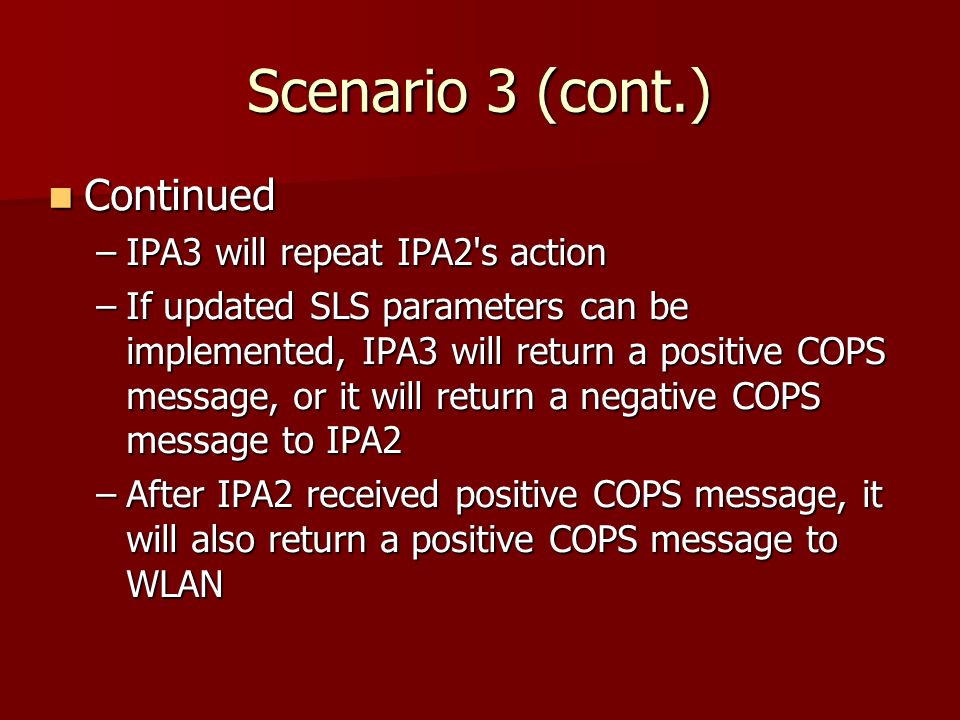 Scenario 3 (cont.)

Continued

– IPA3 will repeat IPA2's action

– If updated SLS parameters can be implemented, IPA3 will return a positive COPS message, or it will return a negative COPS message to IPA2

– After IPA2 received positive COPS message, it will also return a positive COPS message to WLAN